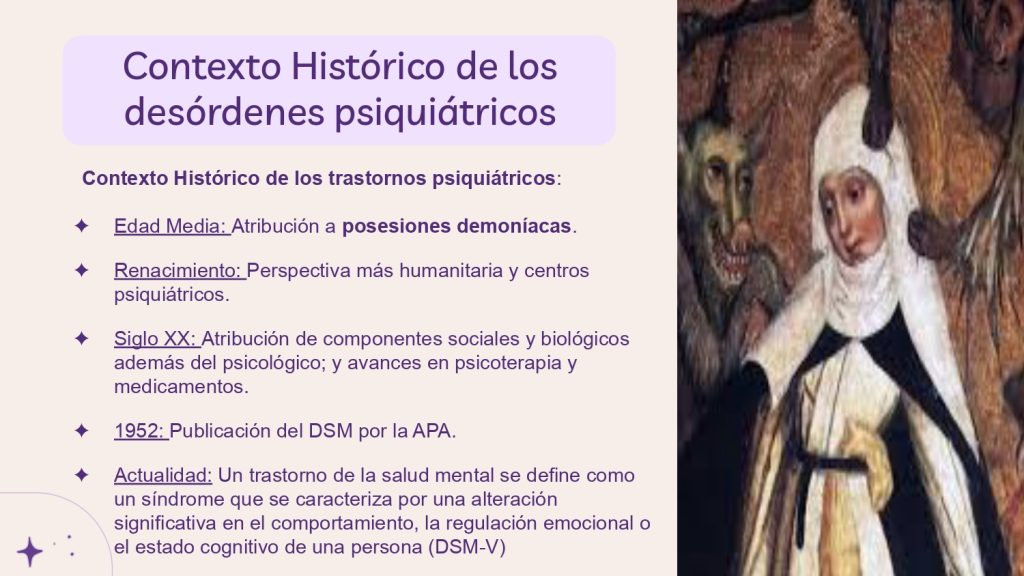 Contexto Histórico de los desórdenes psiquiátricos

Contexto Histórico de los trastornos psiquiátricos:

✦ Edad Media: Atribución a posesiones demoníacas.

✦ Renacimiento: Perspectiva más humanitaria y centros psiquiátricos.

✦ Siglo XX: Atribución de componentes sociales y biológicos además del psicológico; y avances en psicoterapia y medicamentos.

✦ 1952: Publicación del DSM por la APA.

✦ Actualidad: Un trastorno de la salud mental se define como un síndrome que se caracteriza por una alteración significativa en el comportamiento, la regulación emocional o el estado cognitivo de una persona (DSM-V)